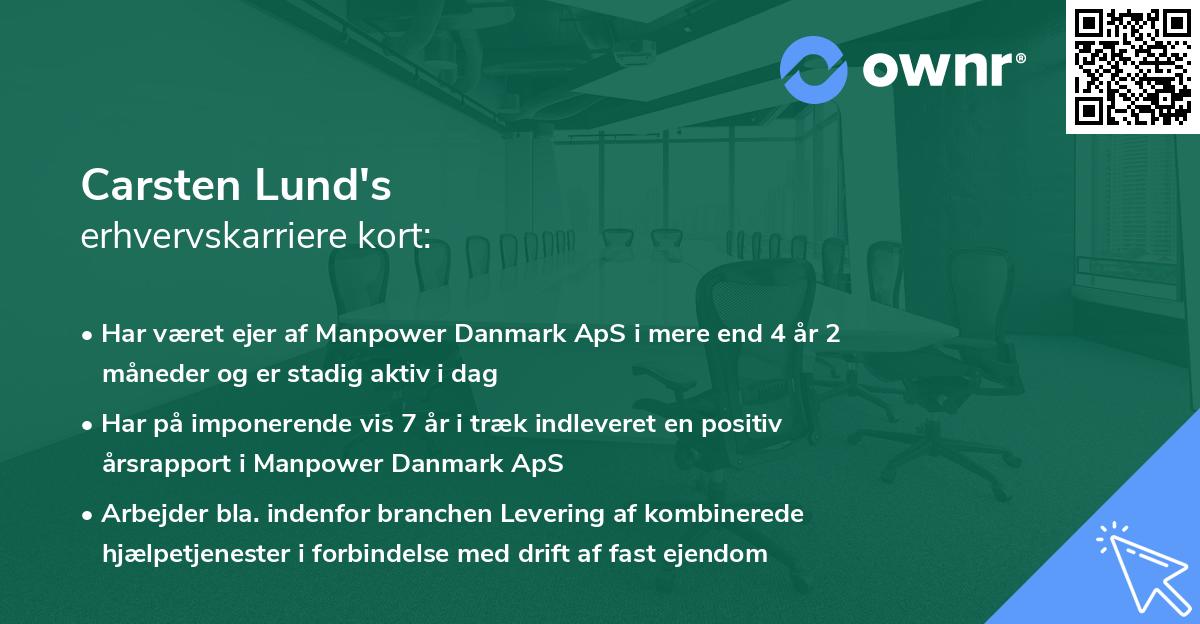 ownr®

Carsten Lund's
erhvervskarriere kort:

• Har været ejer af Manpower Danmark ApS i mere end 4 år 2 måneder og er stadig aktiv i dag

• Har på imponerende vis 7 år i træk indleveret en positiv årsrapport i Manpower Danmark ApS

• Arbejder bla. indenfor branchen Levering af kombinerede hjælpetjenester i forbindelse med drift af fast ejendom